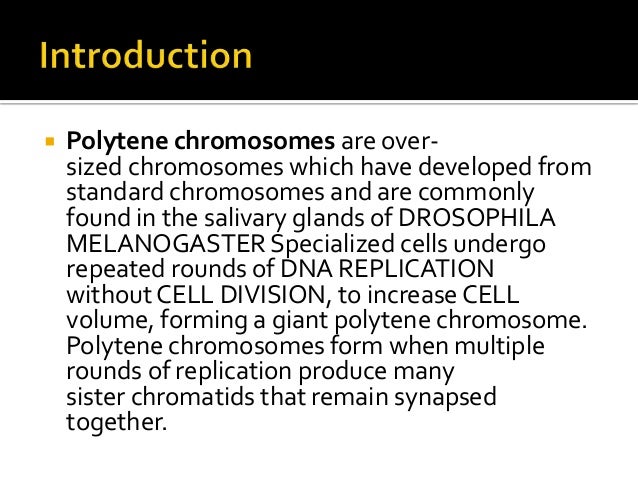 Introduction

Polytene chromosomes are over-sized chromosomes which have developed from standard chromosomes and are commonly found in the salivary glands of DROSOPHILA MELANOGASTER Specialized cells undergo repeated rounds of DNA REPLICATION without CELL DIVISION, to increase CELL volume, forming a giant polytene chromosome. Polytene chromosomes form when multiple rounds of replication produce many sister chromatids that remain synapsed together.